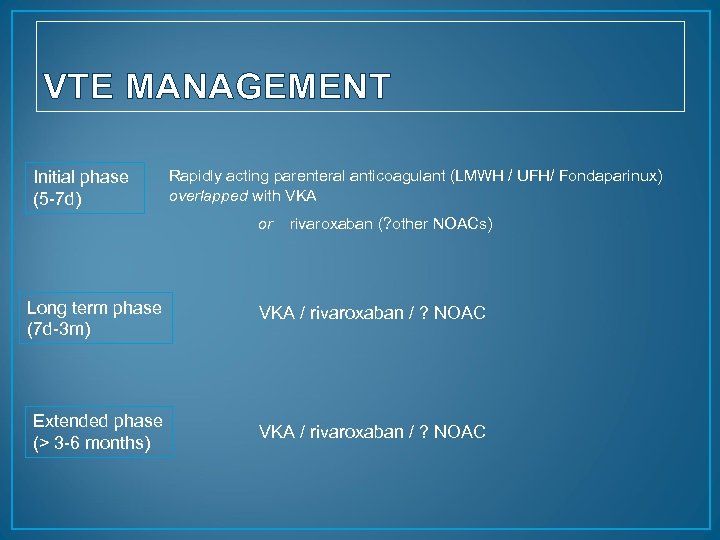 VTE MANAGEMENT

Initial phase (5-7d)

Rapidly acting parenteral anticoagulant (LMWH / UFH/ Fondaparinux) overlapped with VKA

or rivaroxaban (?other NOACs)

Long term phase (7d-3m)

VKA / rivaroxaban / ? NOAC

Extended phase (> 3-6 months)

VKA / rivaroxaban / ? NOAC